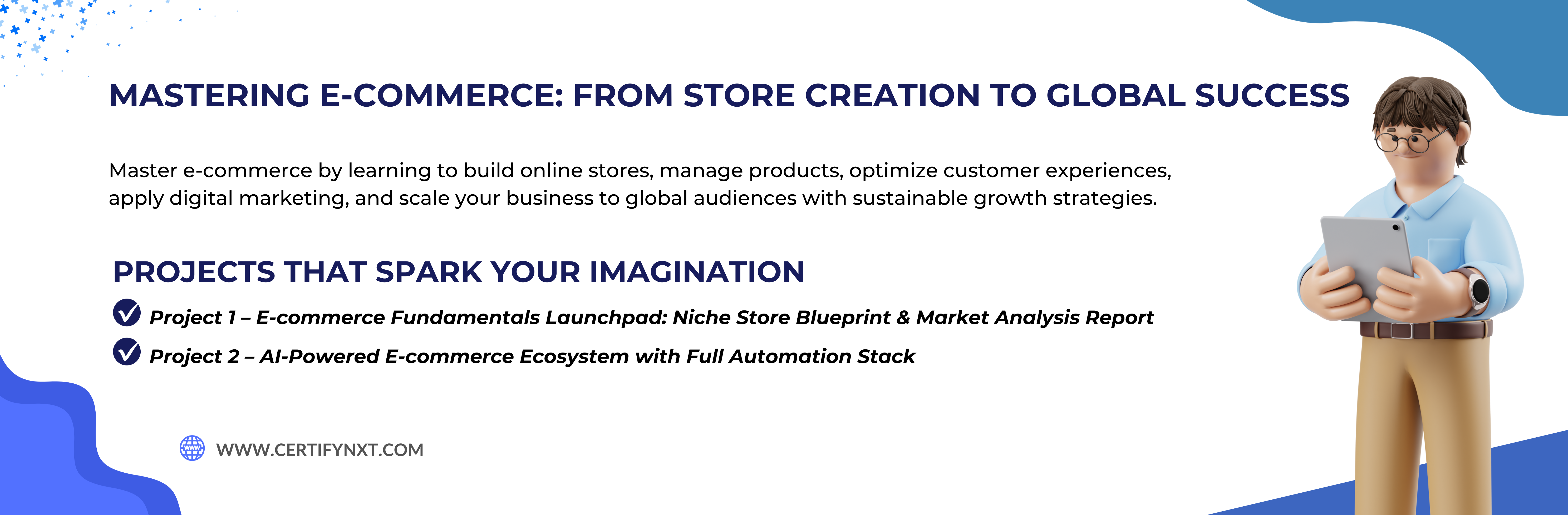 MASTERING E-COMMERCE: FROM STORE CREATION TO GLOBAL SUCCESS

Master e-commerce by learning to build online stores, manage products, optimize customer experiences, apply digital marketing, and scale your business to global audiences with sustainable growth strategies.

PROJECTS THAT SPARK YOUR IMAGINATION

Project 1 – E-commerce Fundamentals Launchpad: Niche Store Blueprint & Market Analysis Report

Project 2 – AI-Powered E-commerce Ecosystem with Full Automation Stack

WWW.CERTIFYNXT.COM